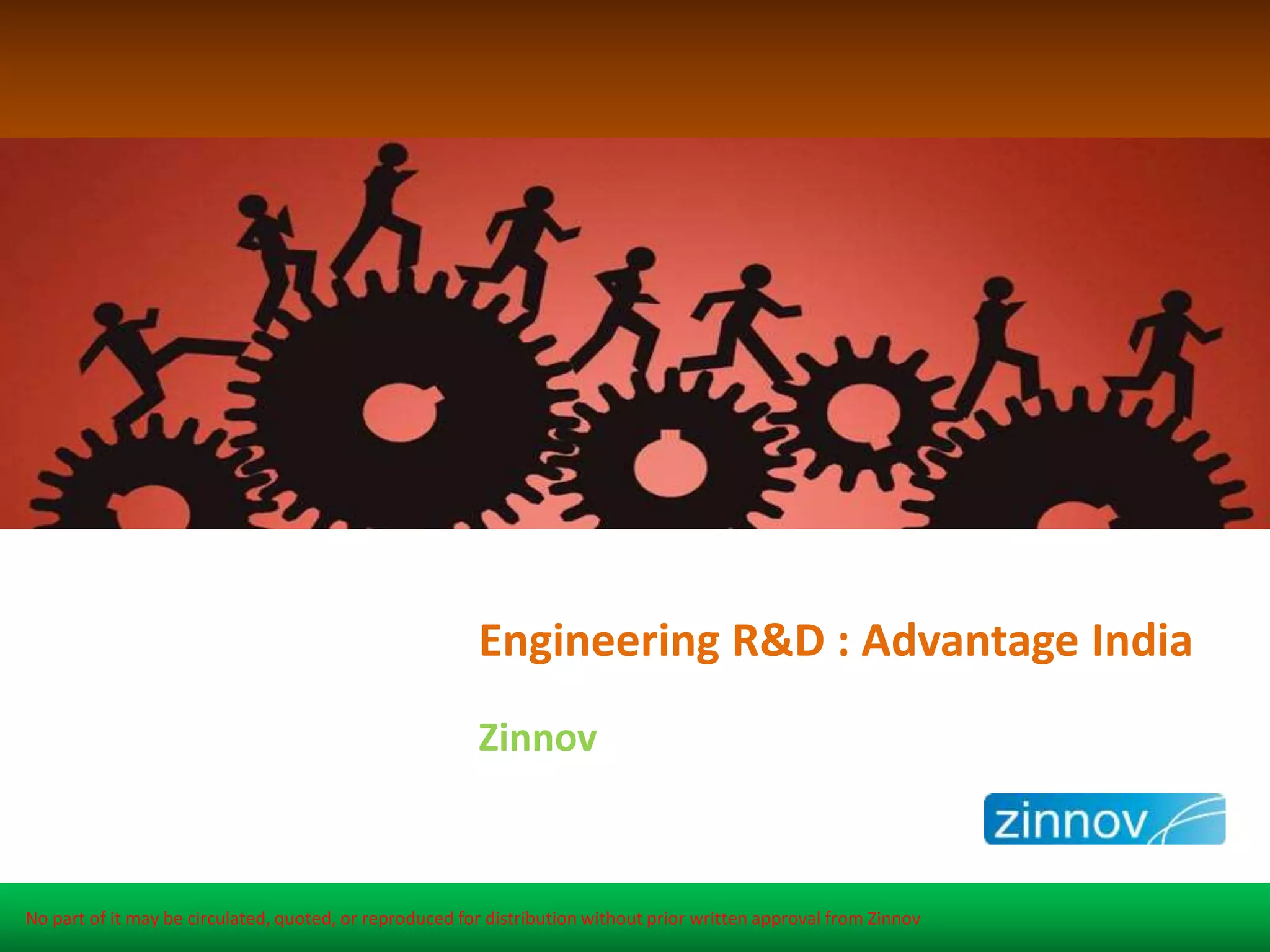 Engineering R&D : Advantage India

Zinnov

zinnov

No part of it may be circulated, quoted, or reproduced for distribution without prior written approval from Zinnov